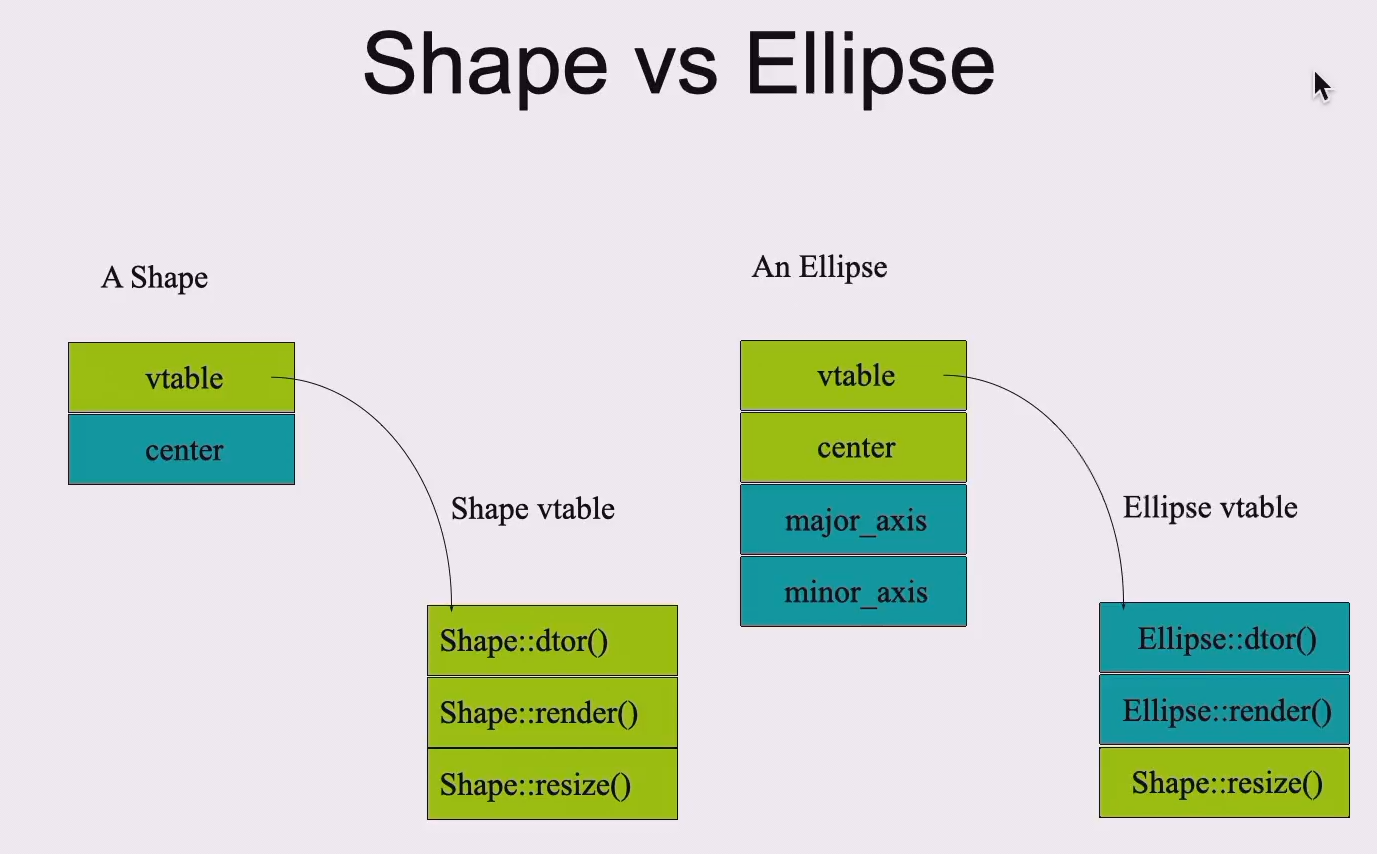 Shape vs Ellipse

A Shape

vtable

center

Shape vtable

Shape::dtor()

Shape::render()

Shape::resize()

An Ellipse

vtable

center

major_axis

minor_axis

Ellipse vtable

Ellipse::dtor()

Ellipse::render()

Shape::resize()